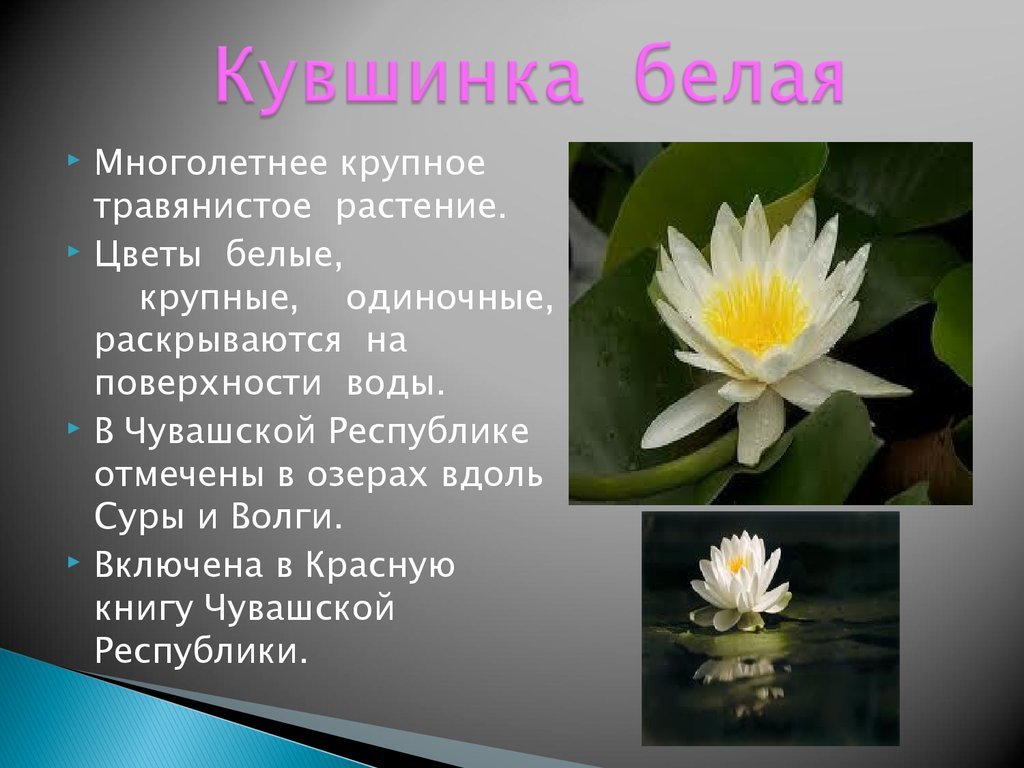 Кувшинка белая

Многолетнее крупное травянистое растение.

Цветы белые, крупные, одиночные, раскрываются на поверхности воды.

В Чувашской Республике отмечены в озерах вдоль Суры и Волги.

Включена в Красную книгу Чувашской Республики.